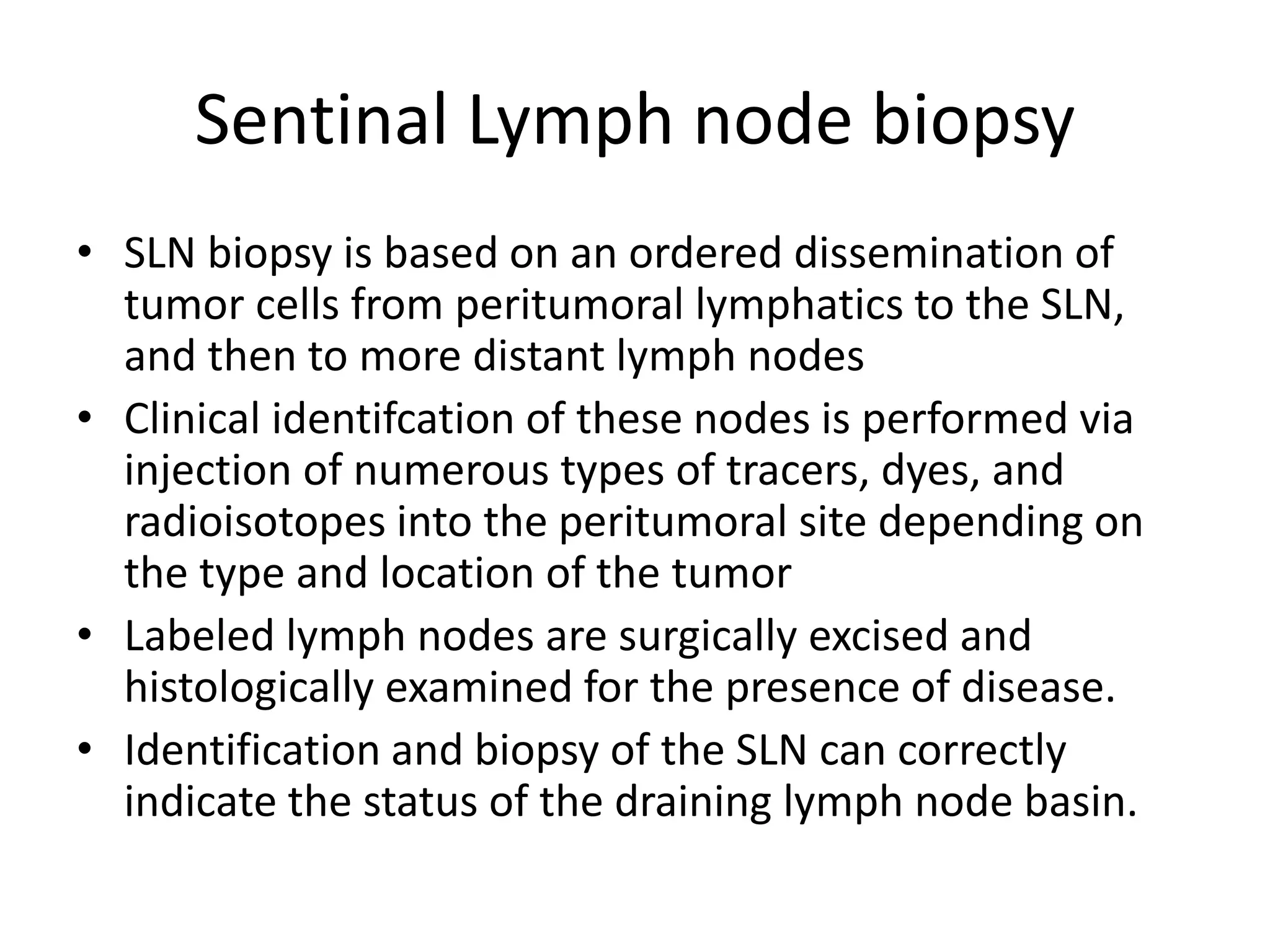 Sentinal Lymph node biopsy

• SLN biopsy is based on an ordered dissemination of tumor cells from peritumoral lymphatics to the SLN, and then to more distant lymph nodes
• Clinical identifcation of these nodes is performed via injection of numerous types of tracers, dyes, and radioisotopes into the peritumoral site depending on the type and location of the tumor
• Labeled lymph nodes are surgically excised and histologically examined for the presence of disease.
• Identification and biopsy of the SLN can correctly indicate the status of the draining lymph node basin.